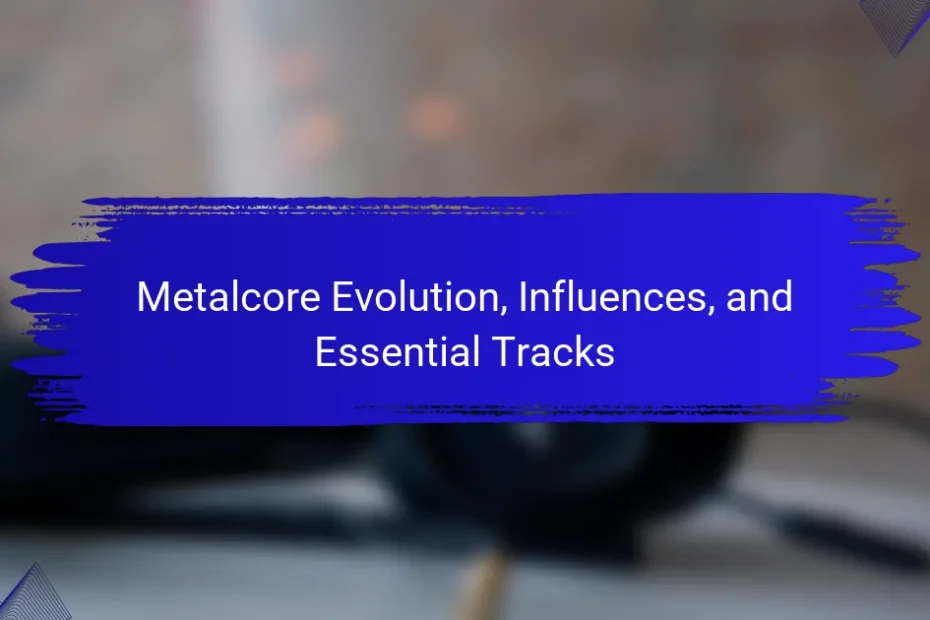 Metalcore Evolution, Influences, and Essential Tracks